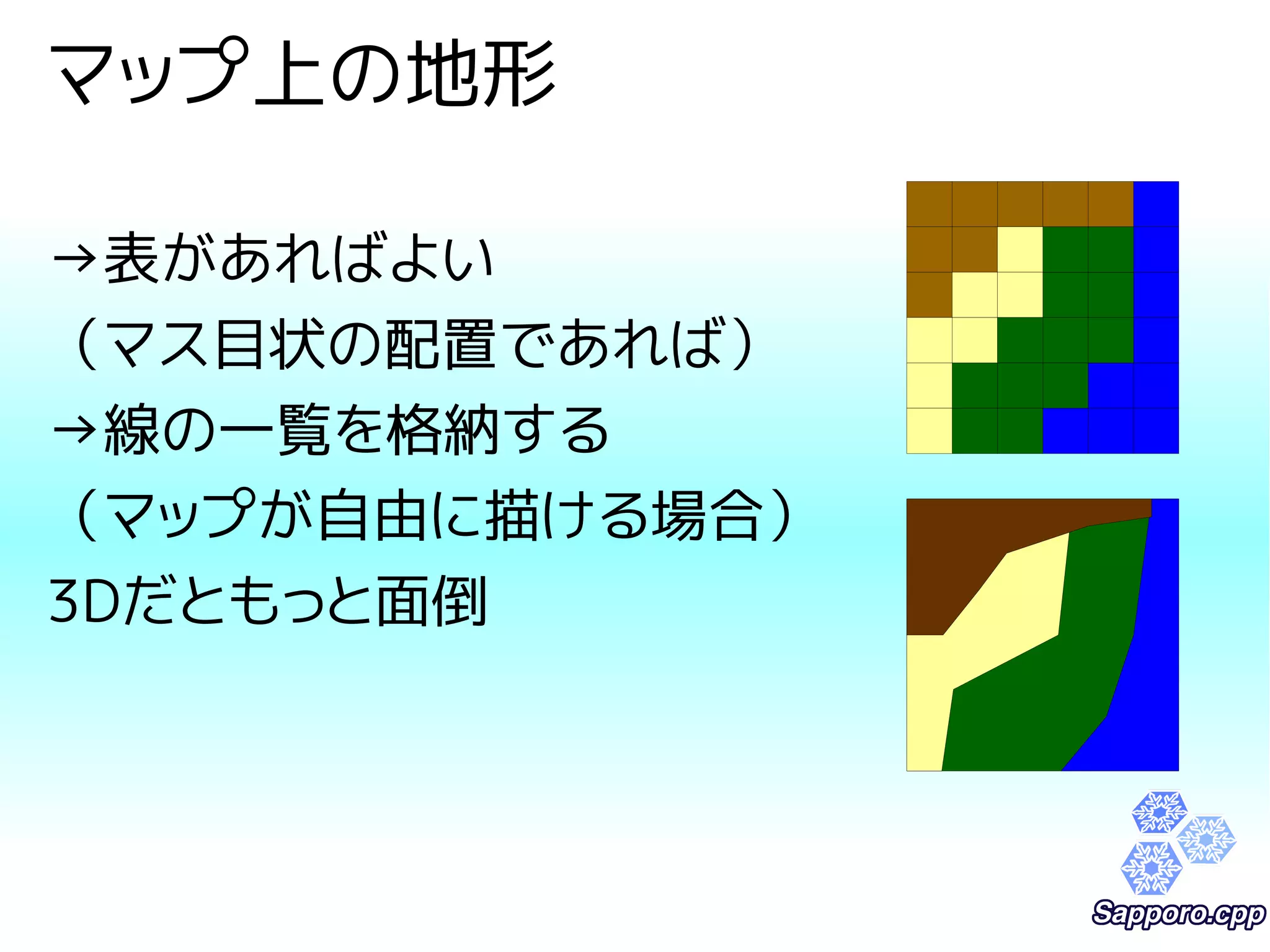 マップ上の地形

→表があればよい
（マス目状の配置であれば）
→線の一覧を格納する
（マップが自由に描ける場合）
3Dだともっと面倒

Sapporo.cpp